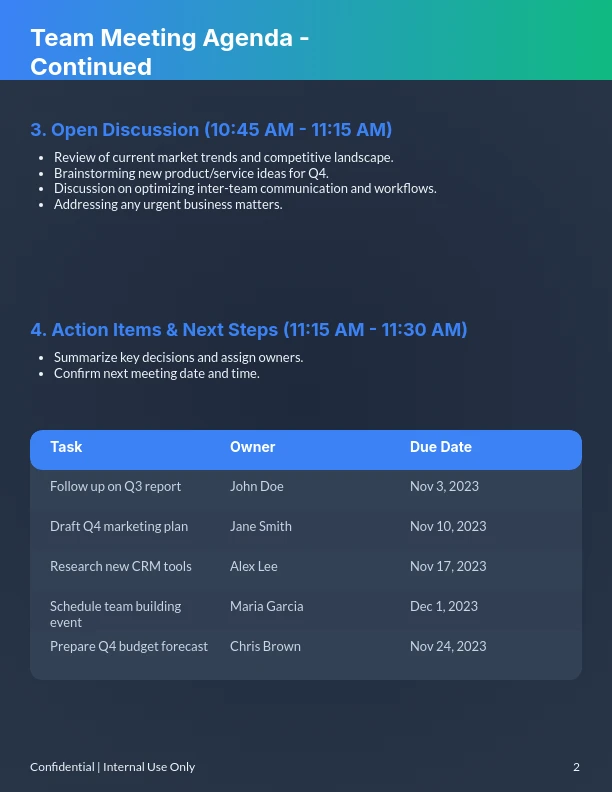 Team Meeting Agenda - Continued

3. Open Discussion (10:45 AM - 11:15 AM)

- Review of current market trends and competitive landscape.
- Brainstorming new product/service ideas for Q4.
- Discussion on optimizing inter-team communication and workflows.
- Addressing any urgent business matters.

4. Action Items & Next Steps (11:15 AM - 11:30 AM)

- Summarize key decisions and assign owners.
- Confirm next meeting date and time.

| Task | Owner | Due Date |
|---|---|---|
| Follow up on Q3 report | John Doe | Nov 3, 2023 |
| Draft Q4 marketing plan | Jane Smith | Nov 10, 2023 |
| Research new CRM tools | Alex Lee | Nov 17, 2023 |
| Schedule team building event | Maria Garcia | Dec 1, 2023 |
| Prepare Q4 budget forecast | Chris Brown | Nov 24, 2023 |

Confidential | Internal Use Only

2